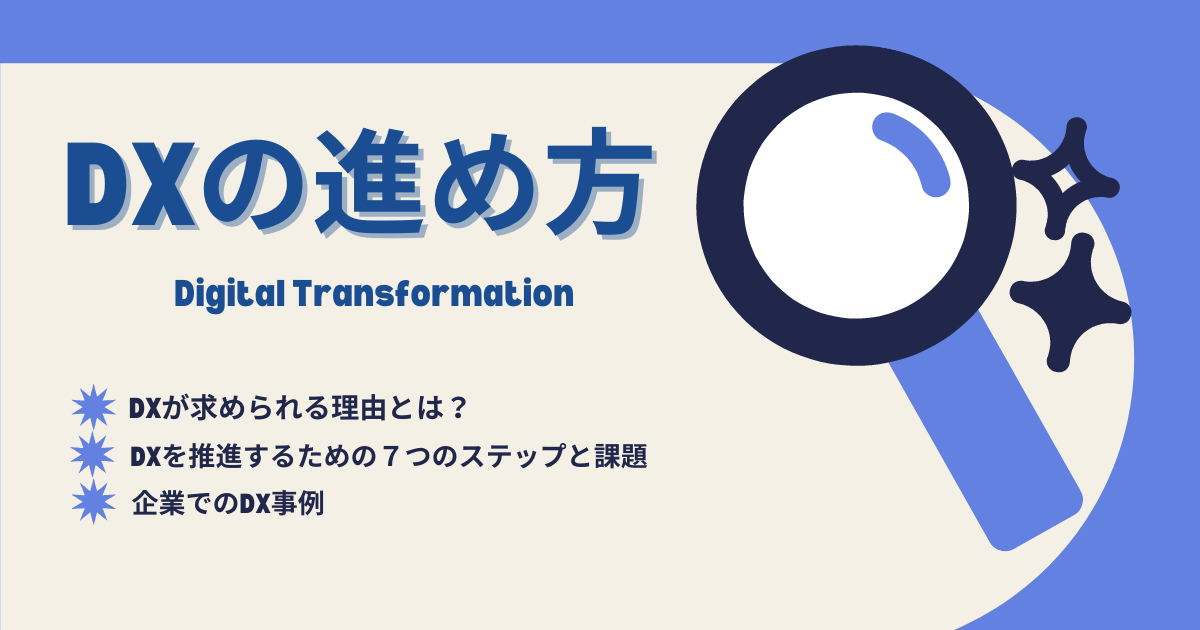 DXの進め方

Digital Transformation

DXが求められる理由とは？
DXを推進するための７つのステップと課題
企業でのDX事例